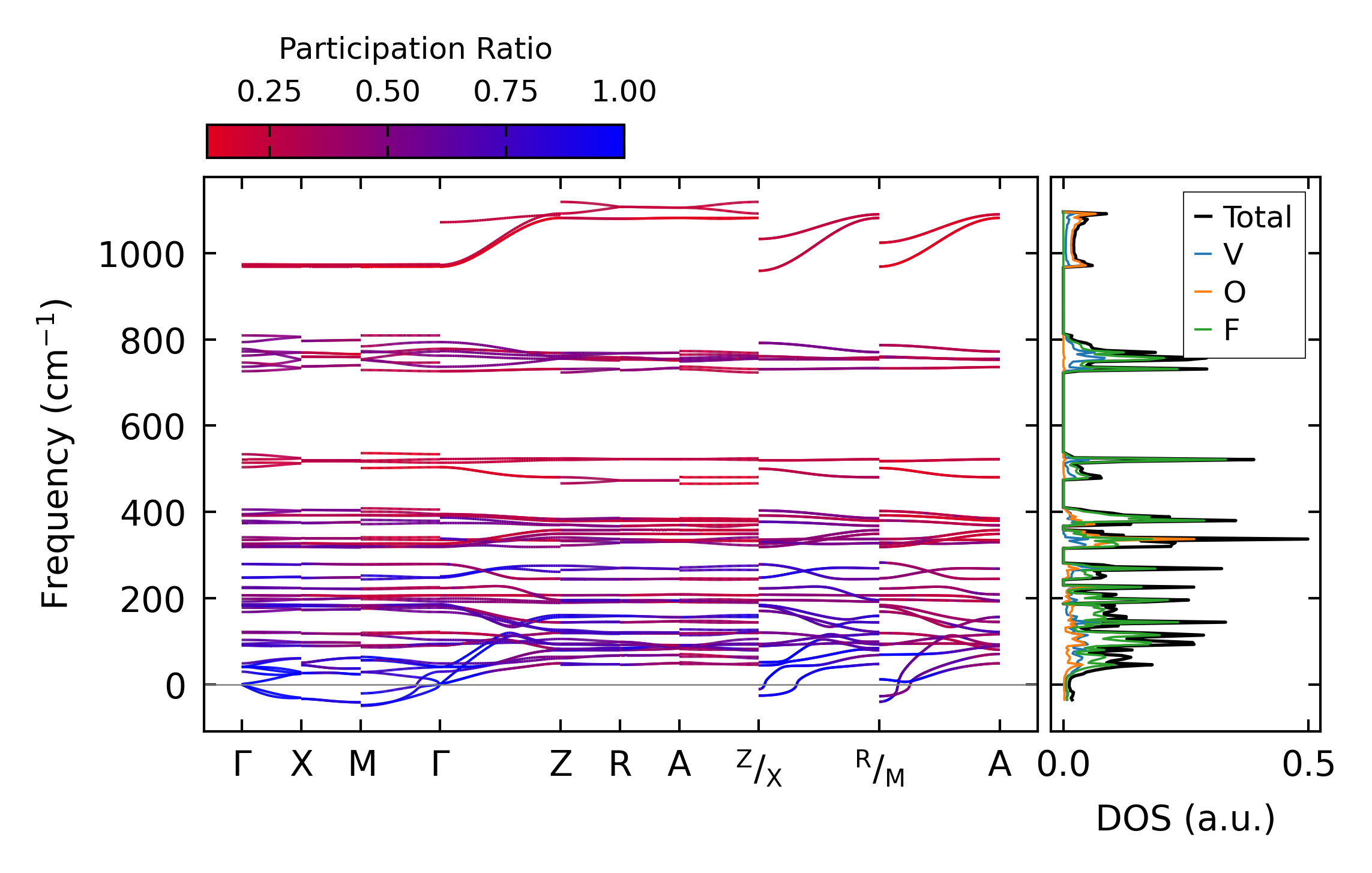 Participation Ratio

0.25 0.50 0.75 1.00

Frequency (cm$^{-1}$)

1000
800
600
400
200
0

Γ X M Γ Z R A $^{Z}/_{X}$ $^{R}/_{M}$ A

Total
V
O
F

0.0 0.5

DOS (a.u.)